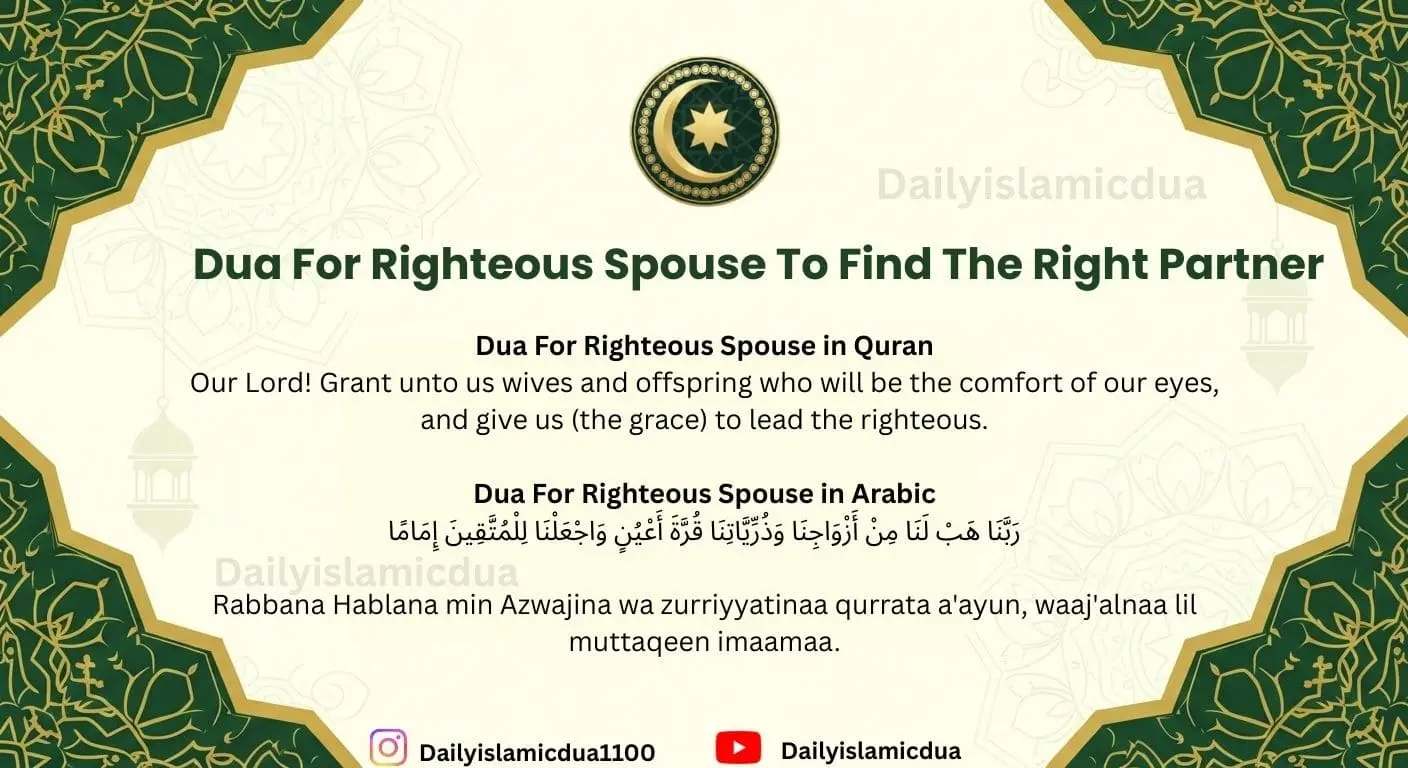 Dailyislamicdua

Dua For Righteous Spouse To Find The Right Partner

Dua For Righteous Spouse in Quran
Our Lord! Grant unto us wives and offspring who will be the comfort of our eyes, and give us (the grace) to lead the righteous.

Dua For Righteous Spouse in Arabic
رَبَّنَا هَبْ لَنَا مِنْ أَزْوَاجِنَا وَذُرِّيَّاتِنَا قُرَّةَ أَعْيُنٍ وَاجْعَلْنَا لِلْمُتَّقِينَ إِمَامًا

Dailyislamicdua

Rabbana Hablana min Azwajina wa zurriyyatinaa qurrata a'ayun, waaj'alnaa lil muttaqeen imaamaa.

Dailyislamicdua1100 Dailyislamicdua